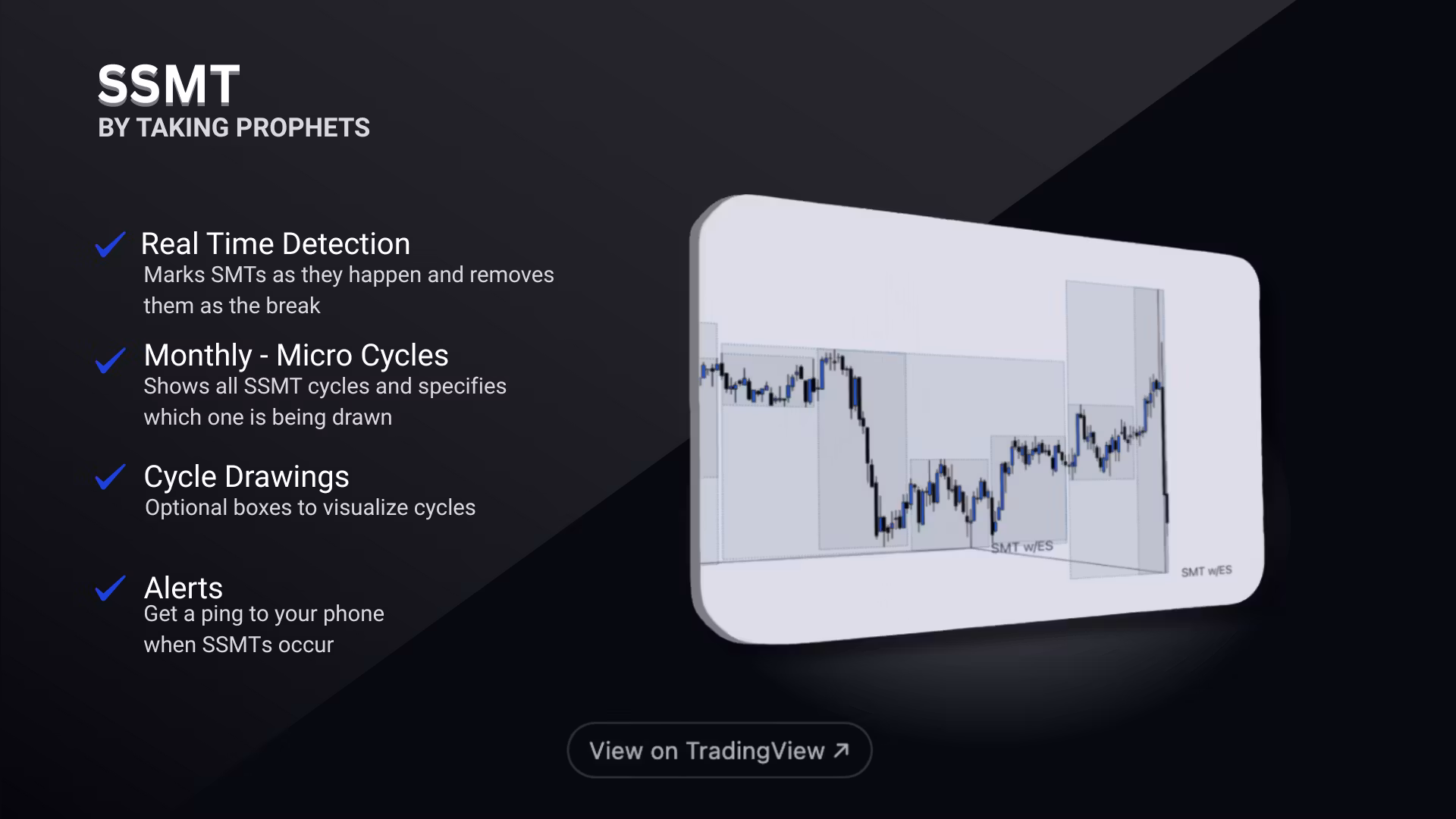 SSMT
BY TAKING PROPHETS

Real Time Detection
Marks SMTs as they happen and removes them as the break

Monthly - Micro Cycles
Shows all SSMT cycles and specifies which one is being drawn

Cycle Drawings
Optional boxes to visualize cycles

Alerts
Get a ping to your phone when SSMTs occur

SMT w/ES

SMT w/ES

View on TradingView ↗